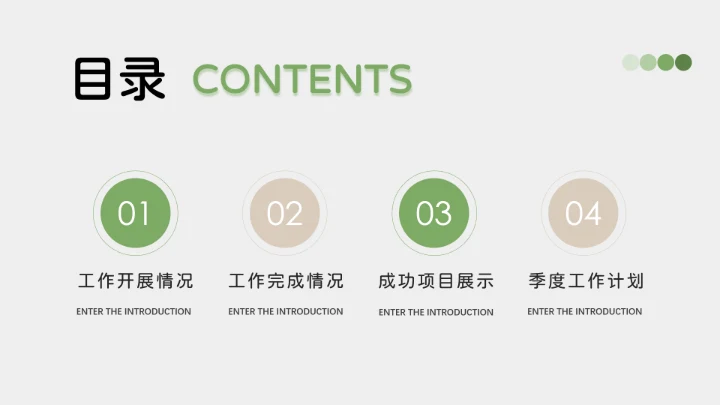 目录 CONTENTS

01
工作开展情况
ENTER THE INTRODUCTION

02
工作完成情况
ENTER THE INTRODUCTION

03
成功项目展示
ENTER THE INTRODUCTION

04
季度工作计划
ENTER THE INTRODUCTION